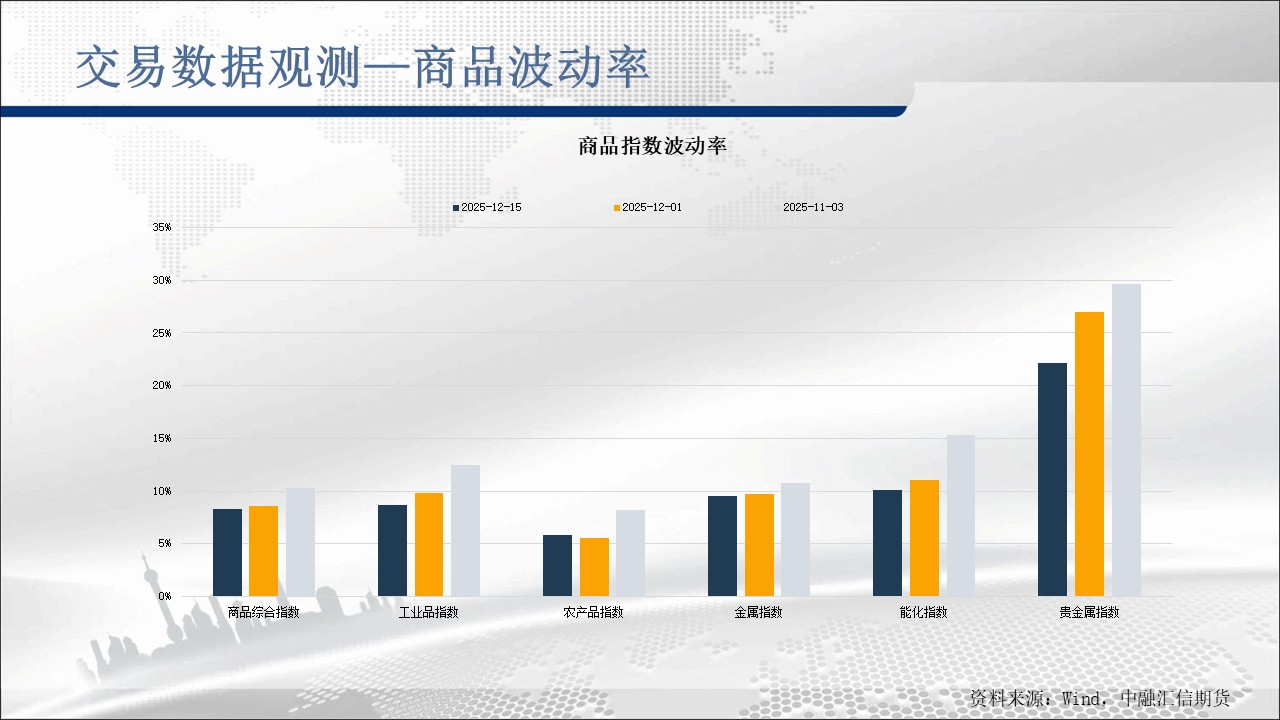 交易数据观测—商品波动率

商品指数波动率

2025-12-15 2025-12-01 2025-11-03

35%
30%
25%
20%
15%
10%
5%
0%

商品综合指数 工业品指数 农产品指数 金属指数 能化指数 贵金属指数

资料来源：Wind，中融汇信期货